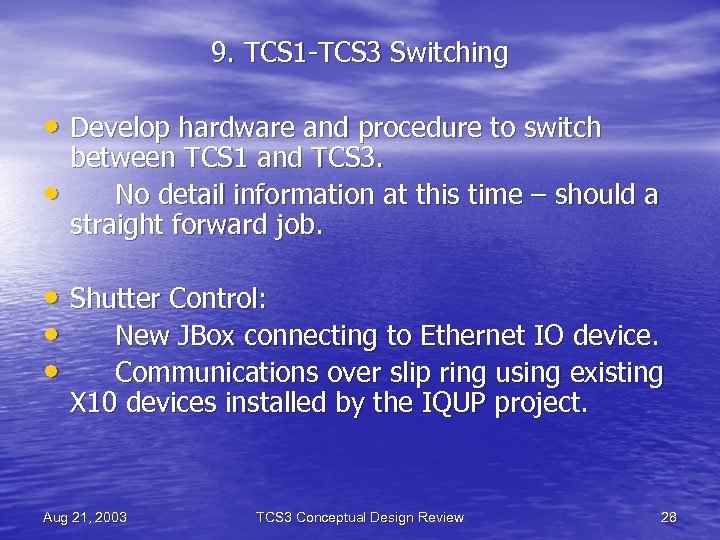 9. TCS1-TCS3 Switching

• Develop hardware and procedure to switch between TCS1 and TCS3.
• No detail information at this time – should a straight forward job.

• Shutter Control:
• New JBox connecting to Ethernet IO device.
• Communications over slip ring using existing X10 devices installed by the IQUP project.

Aug 21, 2003 TCS3 Conceptual Design Review 28